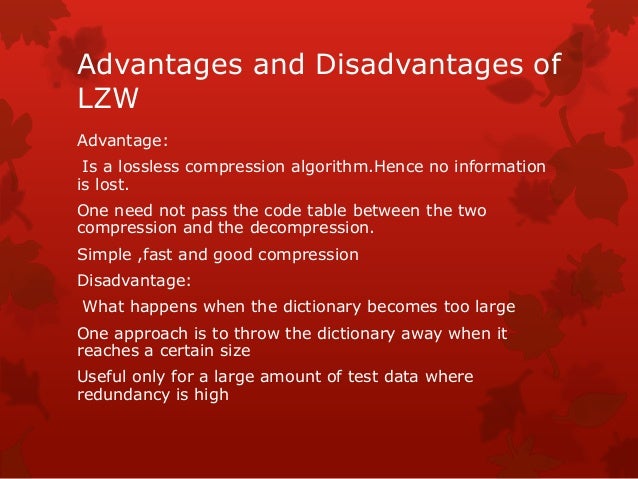 Advantages and Disadvantages of LZW

Advantage:

Is a lossless compression algorithm.Hence no information is lost.

One need not pass the code table between the two compression and the decompression.

Simple ,fast and good compression

Disadvantage:

What happens when the dictionary becomes too large

One approach is to throw the dictionary away when it reaches a certain size

Useful only for a large amount of test data where redundancy is high